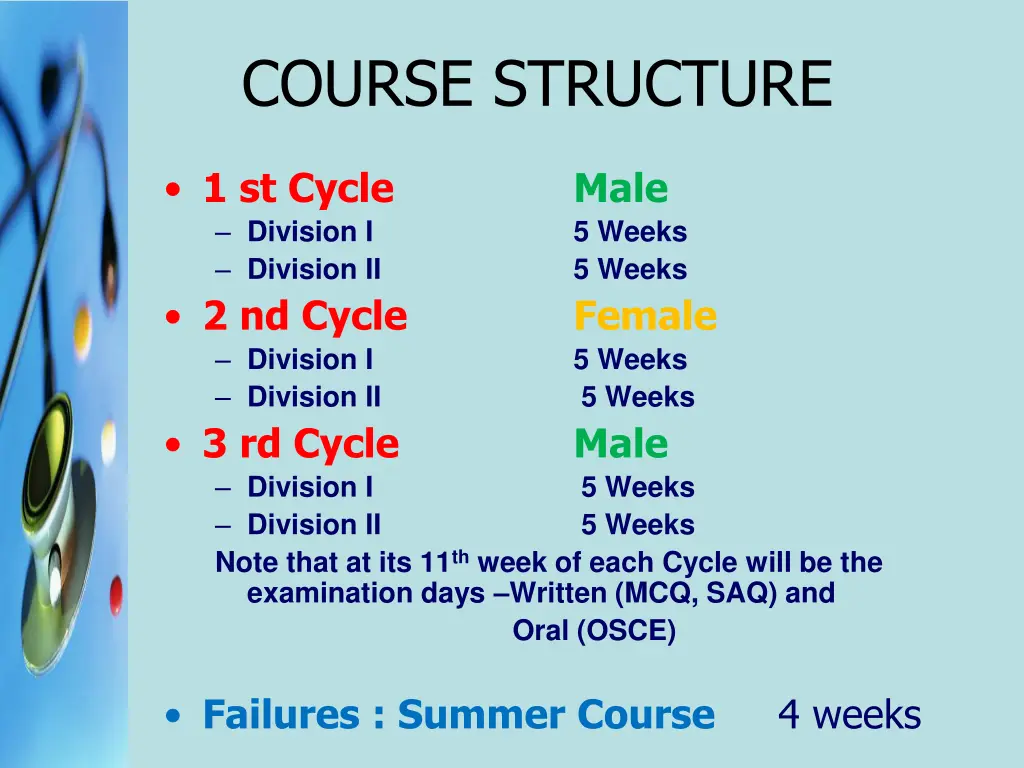 COURSE STRUCTURE

• 1 st Cycle Male
– Division I 5 Weeks
– Division II 5 Weeks
• 2 nd Cycle Female
– Division I 5 Weeks
– Division II 5 Weeks
• 3 rd Cycle Male
– Division I 5 Weeks
– Division II 5 Weeks
Note that at its 11$^{th}$ week of each Cycle will be the examination days –Written (MCQ, SAQ) and Oral (OSCE)

• Failures : Summer Course 4 weeks